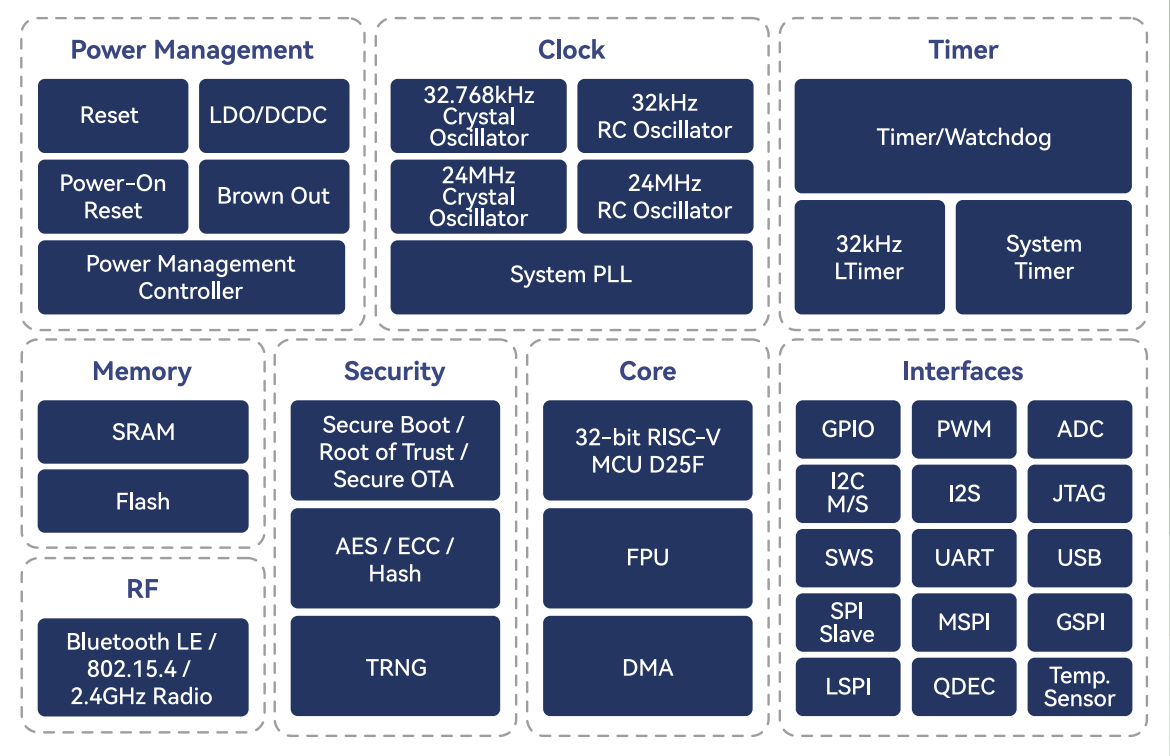 Power Management

Reset

LDO/DCDC

Power-On Reset

Brown Out

Power Management Controller

Clock

32.768kHz Crystal Oscillator

32kHz RC Oscillator

24MHz Crystal Oscillator

24MHz RC Oscillator

System PLL

Timer

Timer/Watchdog

32kHz LTimer

System Timer

Memory

SRAM

Flash

RF

Bluetooth LE / 802.15.4 / 2.4GHz Radio

Security

Secure Boot / Root of Trust / Secure OTA

AES / ECC / Hash

TRNG

Core

32-bit RISC-V MCU D25F

FPU

DMA

Interfaces

GPIO

PWM

ADC

I2C M/S

I2S

JTAG

SWS

UART

USB

SPI Slave

MSPI

GSPI

LSPI

QDEC

Temp. Sensor